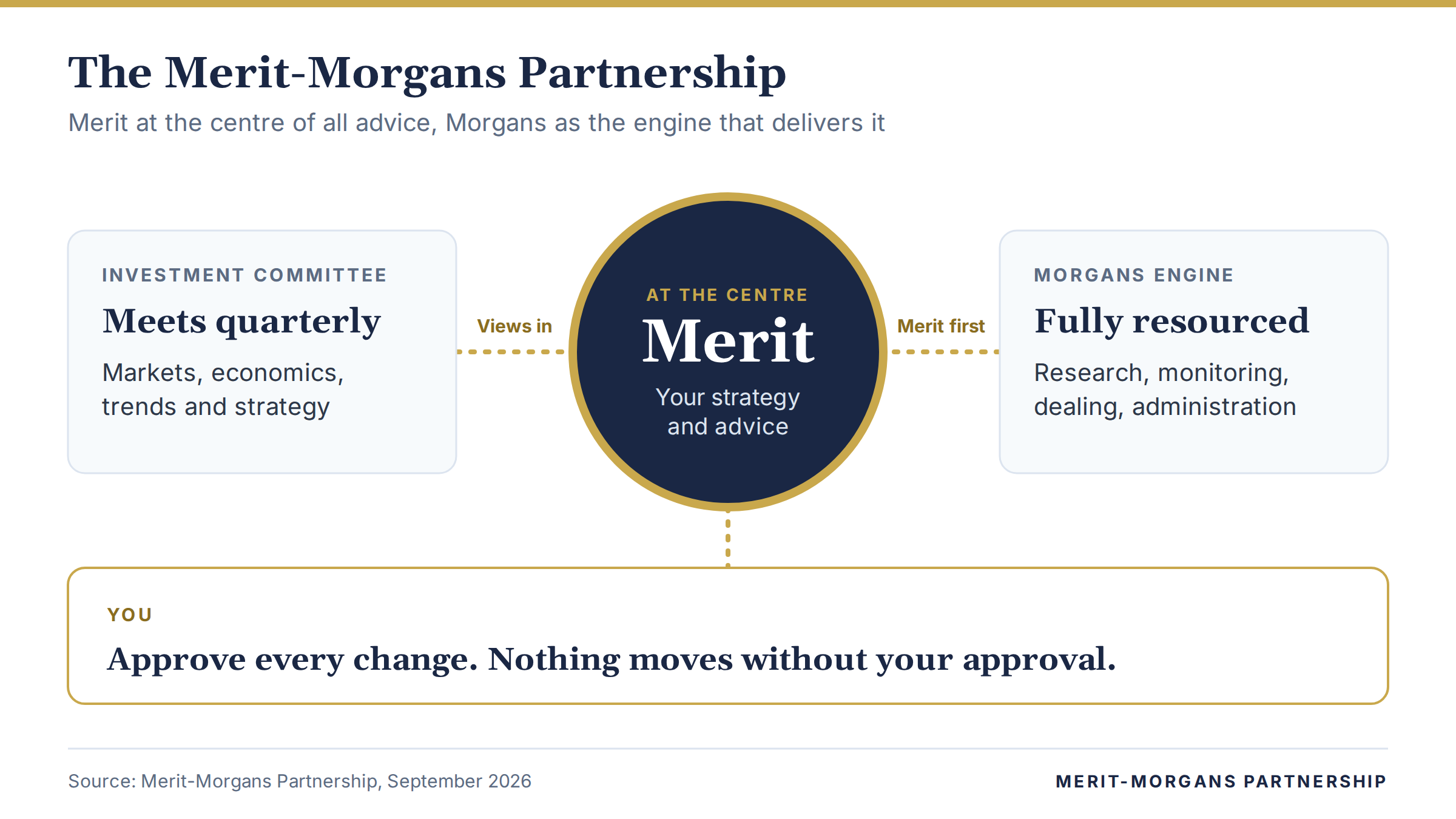 The Merit-Morgans Partnership

Merit at the centre of all advice, Morgans as the engine that delivers it

INVESTMENT COMMITTEE

Meets quarterly

Markets, economics, trends and strategy

Views in

AT THE CENTRE

Merit

Your strategy and advice

Merit first

MORGANS ENGINE

Fully resourced

Research, monitoring, dealing, administration

YOU

Approve every change. Nothing moves without your approval.

Source: Merit-Morgans Partnership, September 2026

MERIT-MORGANS PARTNERSHIP